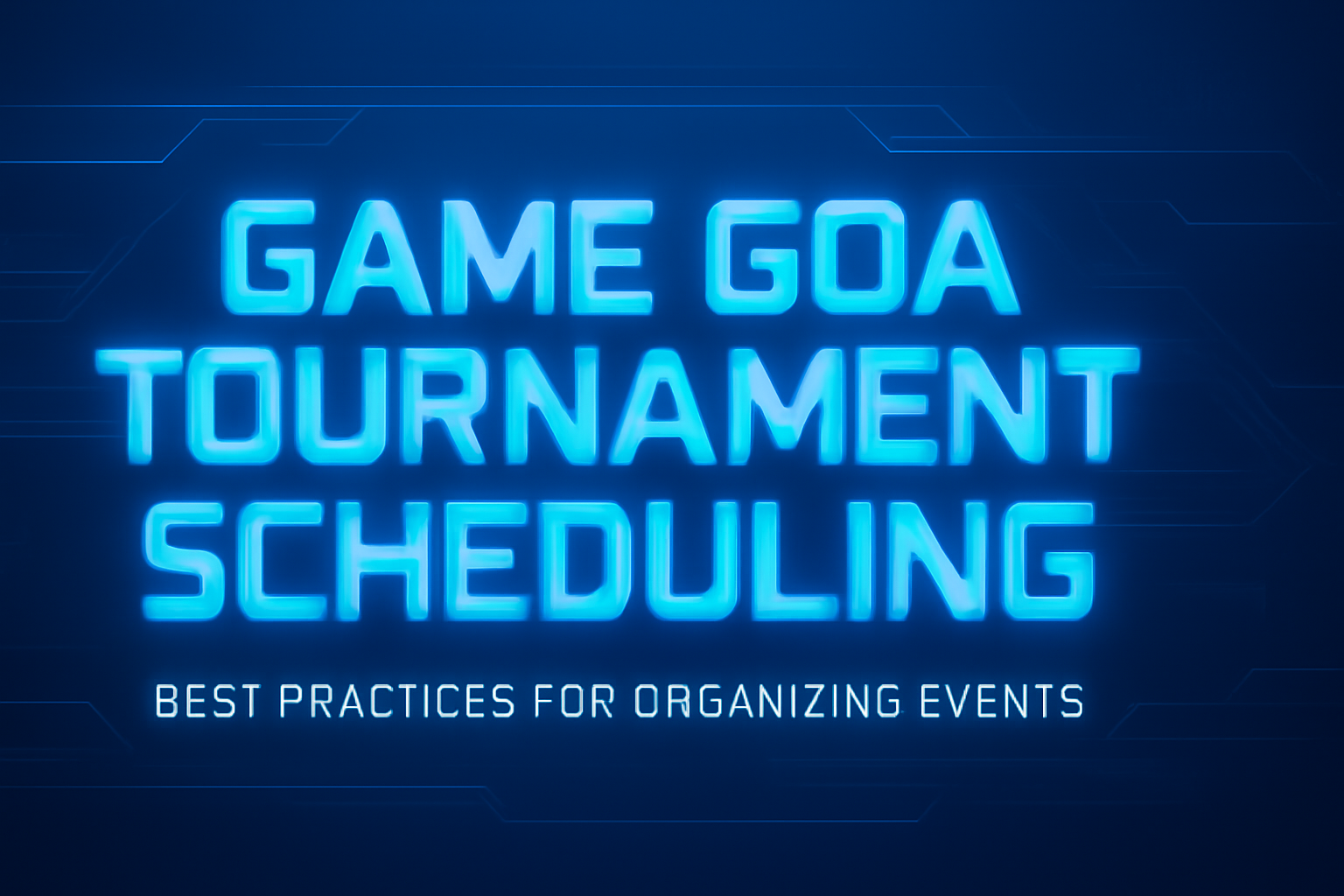 GAME GOA TOURNAMENT SCHEDULING

BEST PRACTICES FOR ORGANIZING EVENTS